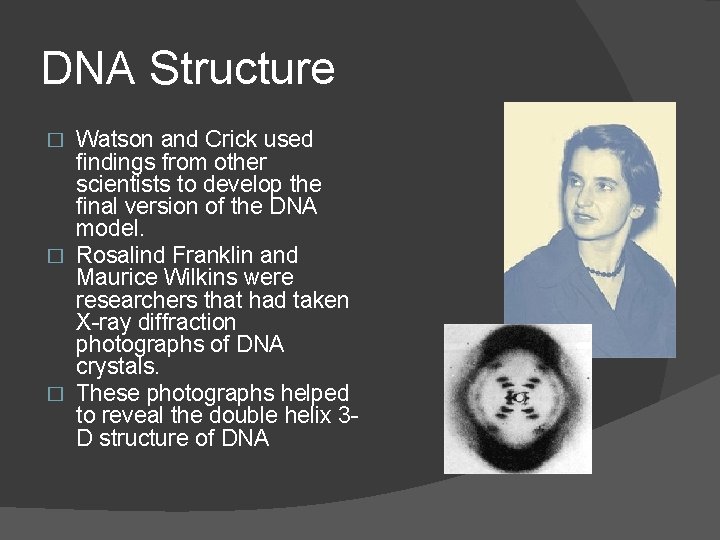 DNA Structure

□ Watson and Crick used findings from other scientists to develop the final version of the DNA model.

□ Rosalind Franklin and Maurice Wilkins were researchers that had taken X-ray diffraction photographs of DNA crystals.

□ These photographs helped to reveal the double helix 3-D structure of DNA